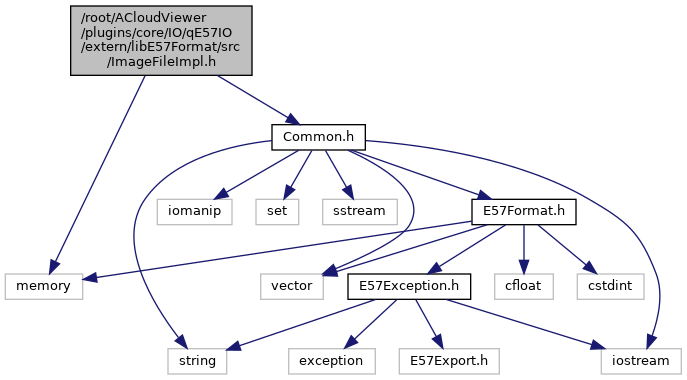 /root/ACloudViewer /plugins/core/IO/qE57IO /extern/libE57Format/src /ImageFileImpl.h

Common.h

iomanip

set

sstream

E57Format.h

memory

vector

E57Exception.h

cfloat

cstdint

string

exception

E57Export.h

iostream